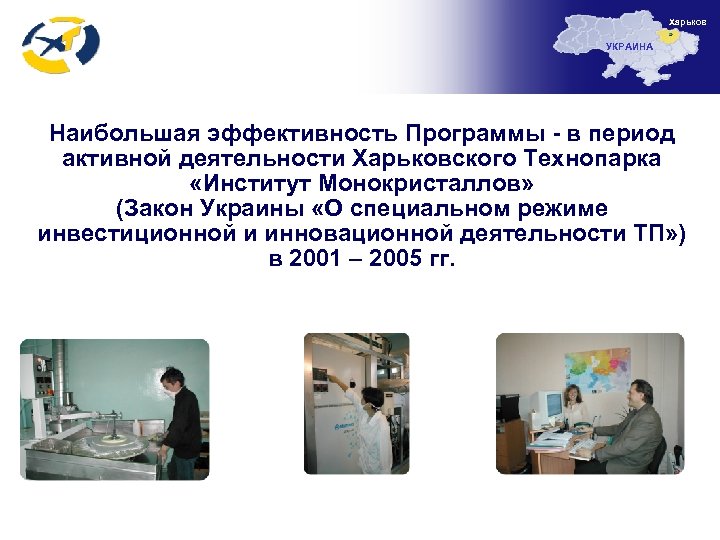 Харьков

УКРАИНА

Наибольшая эффективность Программы - в период активной деятельности Харьковского Технопарка «Институт Монокристаллов» (Закон Украины «О специальном режиме инвестиционной и инновационной деятельности ТП») в 2001 – 2005 гг.